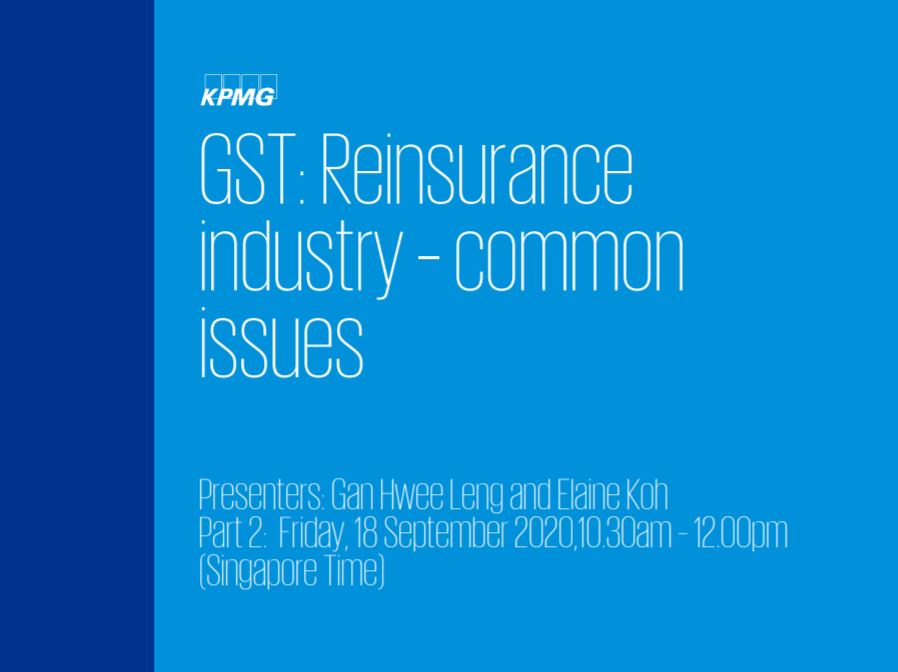 KPMG

GST: Reinsurance industry – common issues

Presenters: Gan Hwee Leng and Elaine Koh
Part 2: Friday, 18 September 2020,10.30am – 12.00pm (Singapore Time)